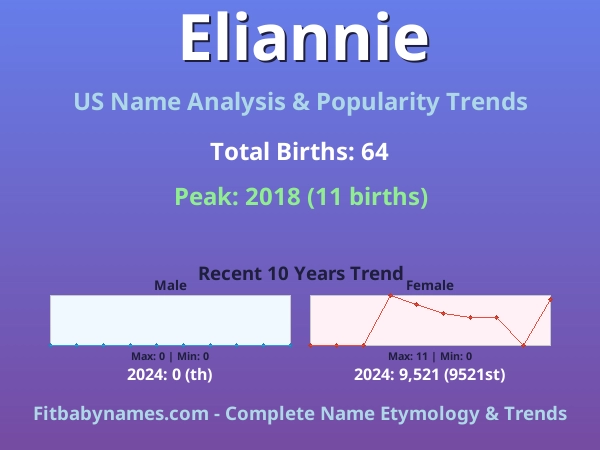 Eliannie

US Name Analysis & Popularity Trends

Total Births: 64

Peak: 2018 (11 births)

Recent 10 Years Trend

Male

Max: 0 | Min: 0

2024: 0 (th)

Female

Max: 11 | Min: 0

2024: 9,521 (9521st)

Fitbabynames.com - Complete Name Etymology & Trends